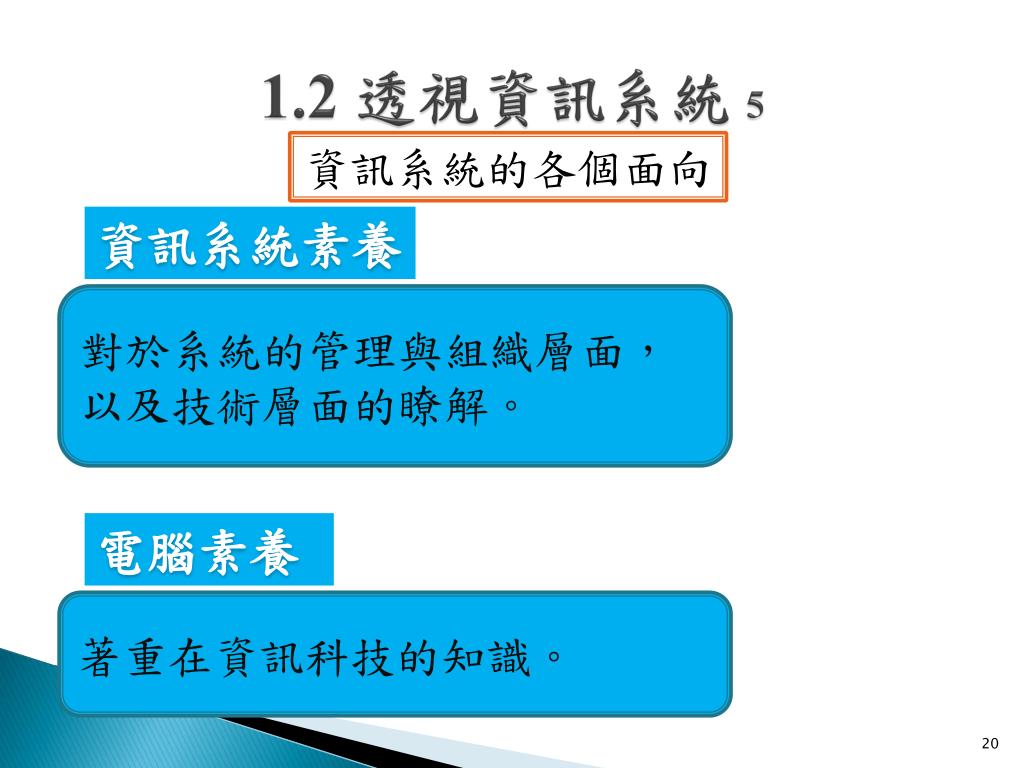 1.2 透視資訊系統 5

資訊系統的各個面向

資訊系統素養

對於系統的管理與組織層面，以及技術層面的瞭解。

電腦素養

著重在資訊科技的知識。

20